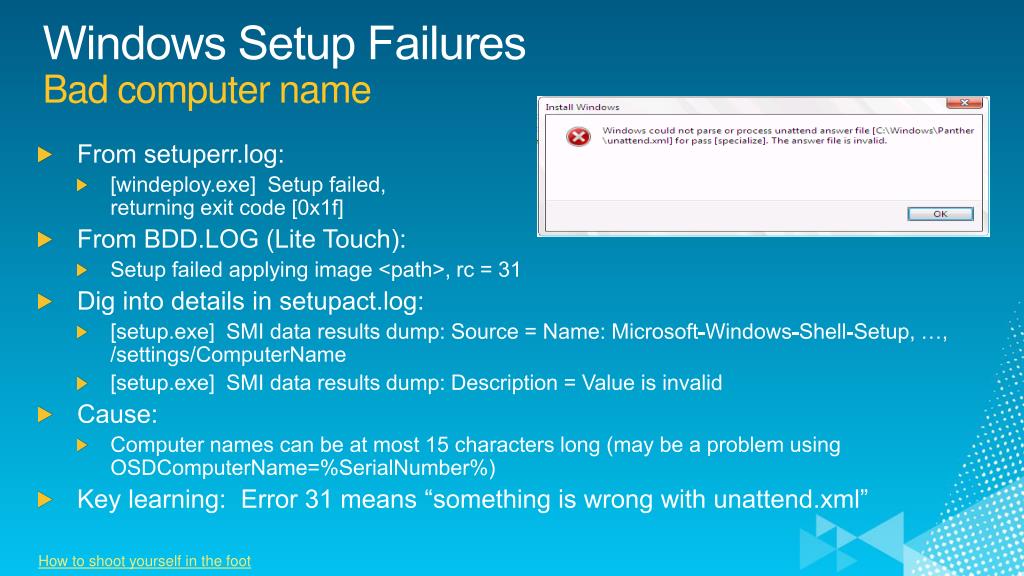 Windows Setup Failures
Bad computer name

From setuperr.log:

[windeploy.exe] Setup failed, returning exit code [0x1f]

From BDD.LOG (Lite Touch):

Setup failed applying image <path>, rc = 31

Dig into details in setupact.log:

[setup.exe] SMI data results dump: Source = Name: Microsoft-Windows-Shell-Setup, …, /settings/ComputerName

[setup.exe] SMI data results dump: Description = Value is invalid

Cause:

Computer names can be at most 15 characters long (may be a problem using OSDComputerName=%SerialNumber%)

Key learning: Error 31 means “something is wrong with unattend.xml”

Install Windows

Windows could not parse or process unattend answer file [C:\Windows\Panther\unattend.xml] for pass [specialize]. The answer file is invalid.

OK

How to shoot yourself in the foot